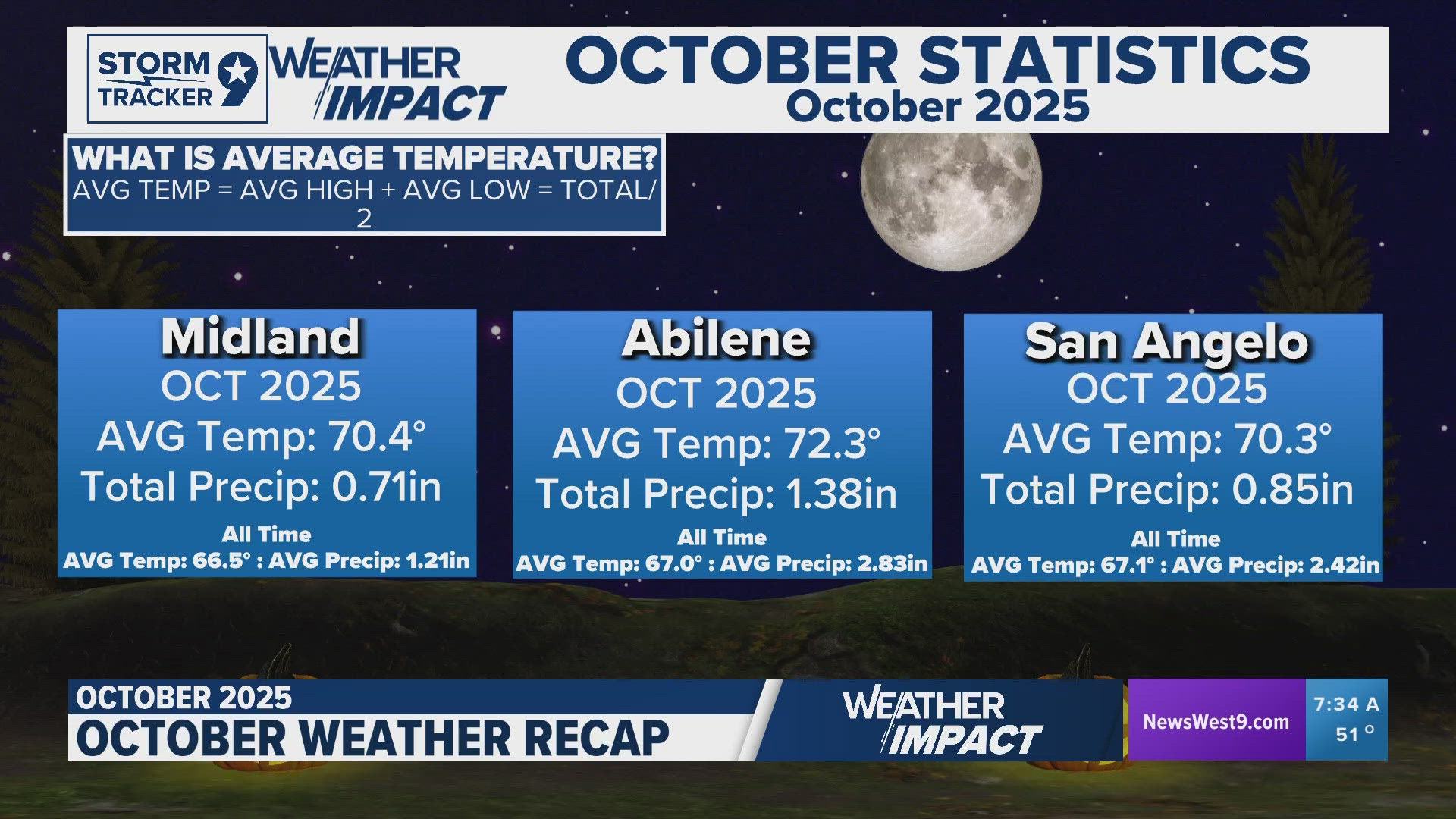 STORM TRACKER 9 WEATHER IMPACT

OCTOBER STATISTICS
October 2025

WHAT IS AVERAGE TEMPERATURE?
AVG TEMP = AVG HIGH + AVG LOW = TOTAL/ 2

Midland
OCT 2025
AVG Temp: 70.4°
Total Precip: 0.71in
All Time
AVG Temp: 66.5° : AVG Precip: 1.21in

Abilene
OCT 2025
AVG Temp: 72.3°
Total Precip: 1.38in
All Time
AVG Temp: 67.0° : AVG Precip: 2.83in

San Angelo
OCT 2025
AVG Temp: 70.3°
Total Precip: 0.85in
All Time
AVG Temp: 67.1° : AVG Precip: 2.42in

OCTOBER 2025
OCTOBER WEATHER RECAP

WEATHER IMPACT

NewsWest9.com

7:34 A
51 °